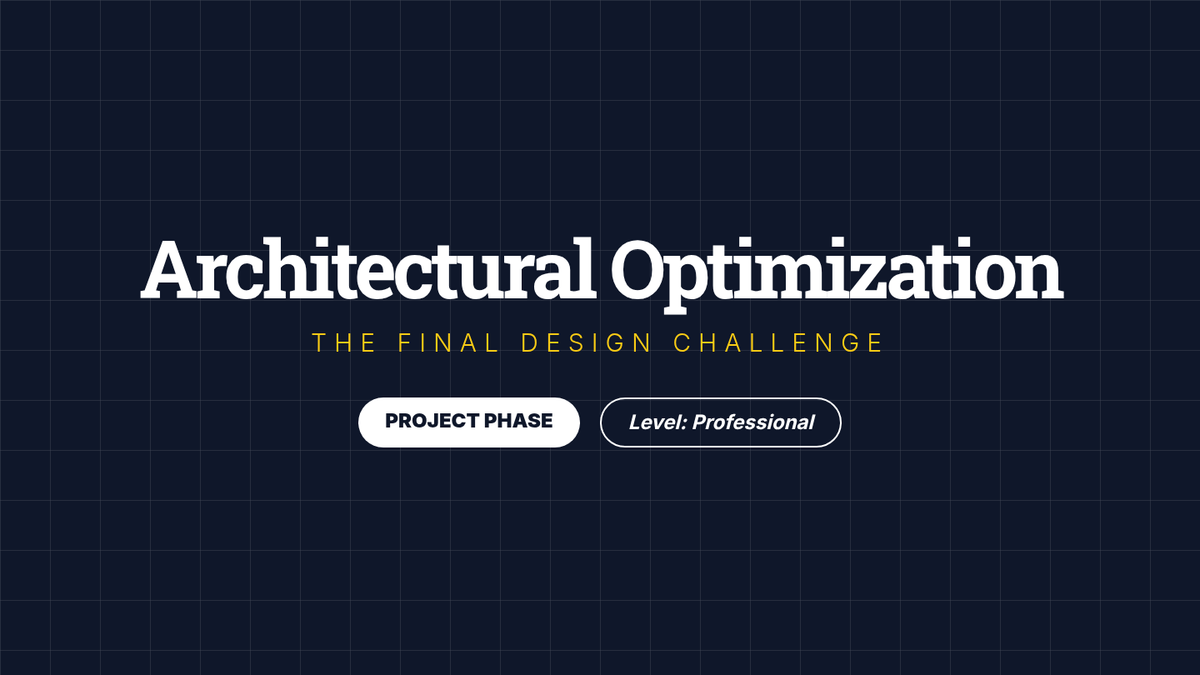 Architectural Optimization

THE FINAL DESIGN CHALLENGE

PROJECT PHASE

Level: Professional